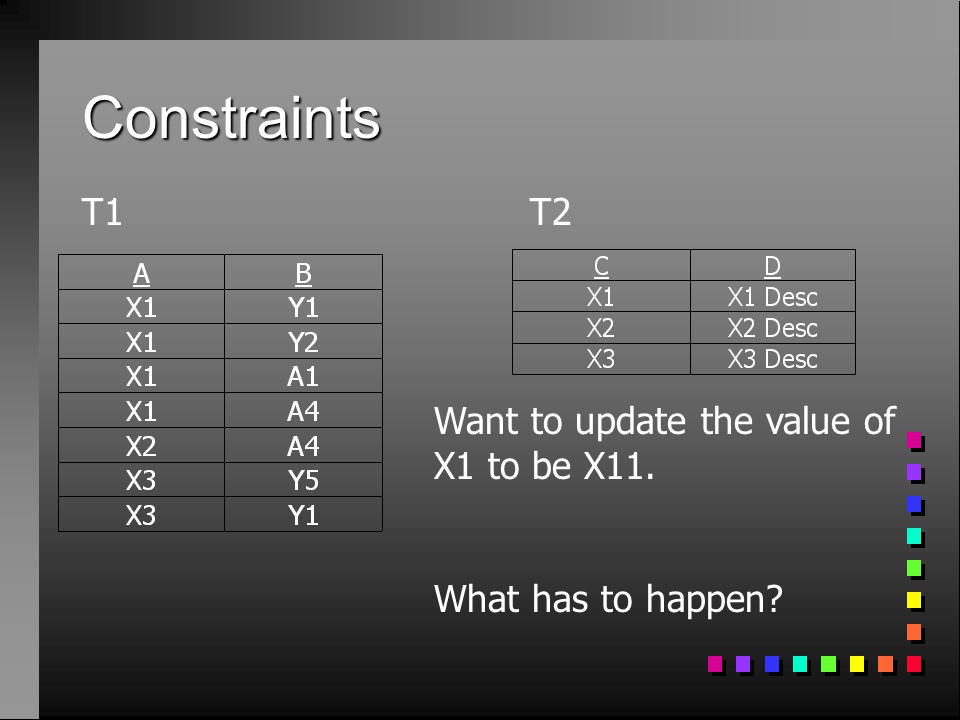 Constraints

T1

| A | B |
|---|---|
| X1 | Y1 |
| X1 | Y2 |
| X1 | A1 |
| X1 | A4 |
| X2 | A4 |
| X3 | Y5 |
| X3 | Y1 |

T2

| C | D |
|---|---|
| X1 | X1 Desc |
| X2 | X2 Desc |
| X3 | X3 Desc |

Want to update the value of X1 to be X11.

What has to happen?